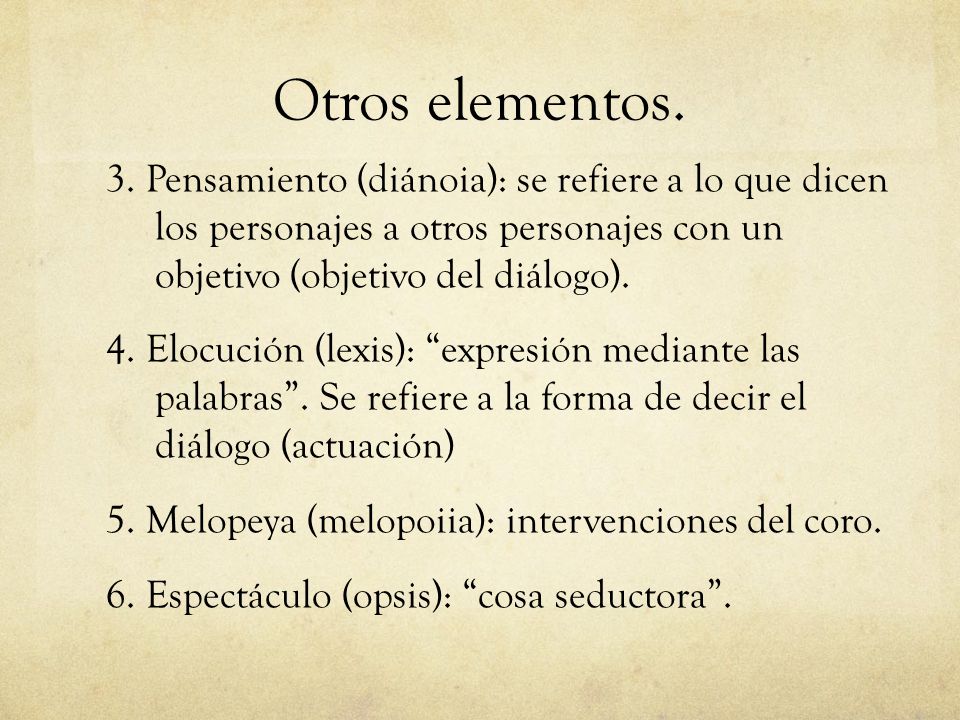 Otros elementos.

3. Pensamiento (diánoia): se refiere a lo que dicen los personajes a otros personajes con un objetivo (objetivo del diálogo).

4. Elocución (lexis): “expresión mediante las palabras”. Se refiere a la forma de decir el diálogo (actuación)

5. Melopeya (melopoiia): intervenciones del coro.

6. Espectáculo (opsis): “cosa seductora”.